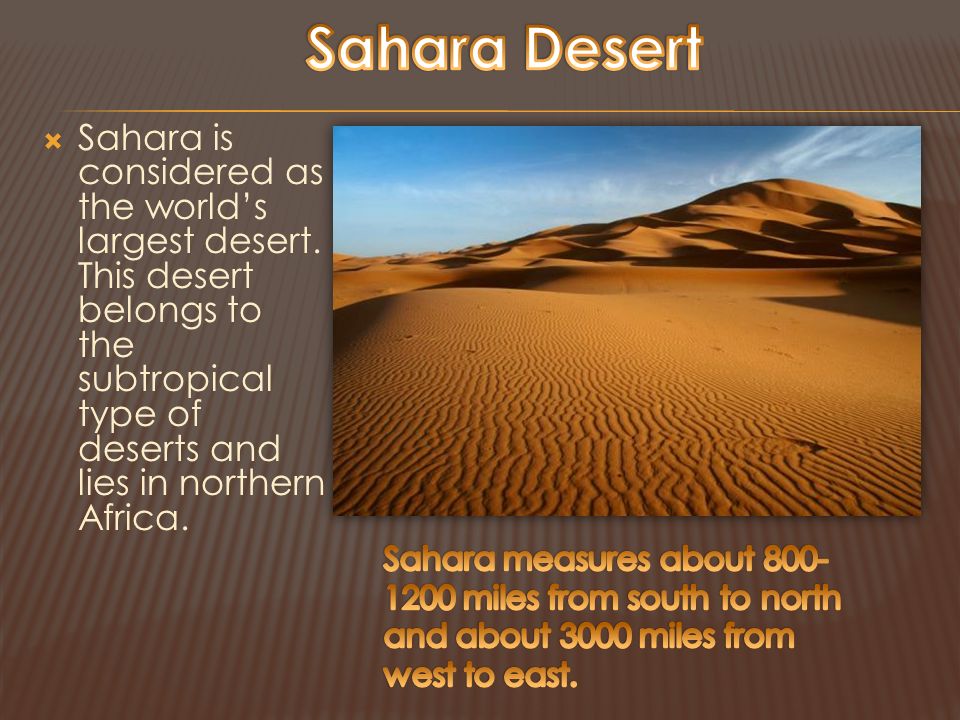 Sahara Desert

Sahara is considered as the world's largest desert. This desert belongs to the subtropical type of deserts and lies in northern Africa.

Sahara measures about 800-1200 miles from south to north and about 3000 miles from west to east.